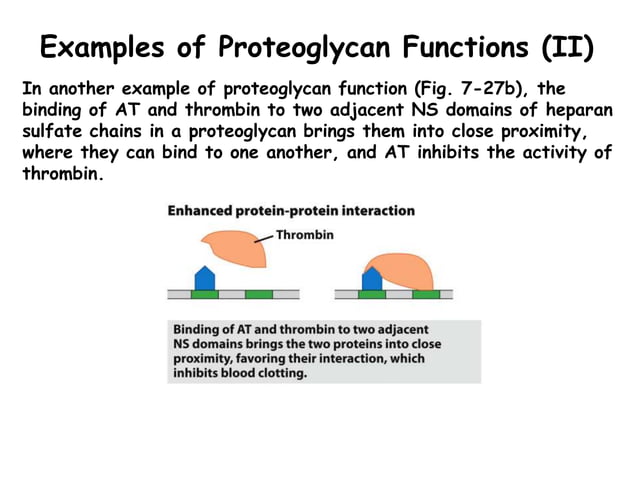 Examples of Proteoglycan Functions (II)

In another example of proteoglycan function (Fig. 7-27b), the binding of AT and thrombin to two adjacent NS domains of heparan sulfate chains in a proteoglycan brings them into close proximity, where they can bind to one another, and AT inhibits the activity of thrombin.

Enhanced protein-protein interaction

Thrombin

Binding of AT and thrombin to two adjacent NS domains brings the two proteins into close proximity, favoring their interaction, which inhibits blood clotting.